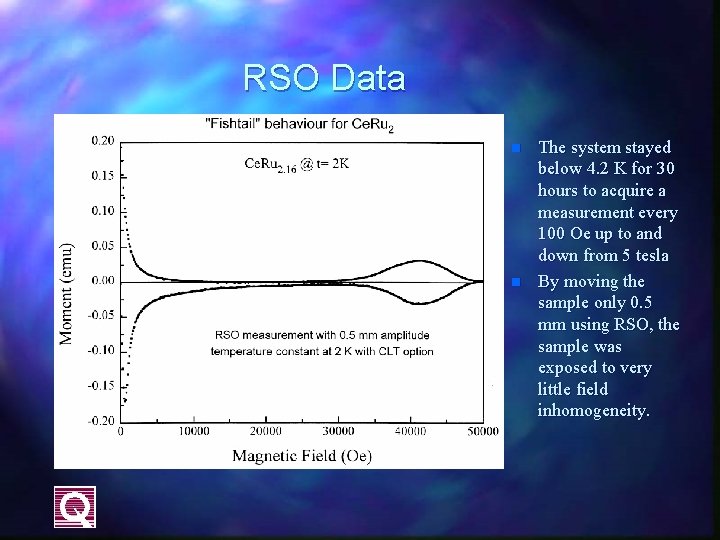 RSO Data

"Fishtail" behaviour for $CeRu_2$

$CeRu_{2.16}$ @ t= 2K

RSO measurement with 0.5 mm amplitude temperature constant at 2 K with CLT option

Moment (emu)

0.20
0.15
0.10
0.05
0.00
-0.05
-0.10
-0.15
-0.20

0
10000
20000
30000
40000
50000

Magnetic Field (Oe)

The system stayed below 4.2 K for 30 hours to acquire a measurement every 100 Oe up to and down from 5 tesla

By moving the sample only 0.5 mm using RSO, the sample was exposed to very little field inhomogeneity.

Q